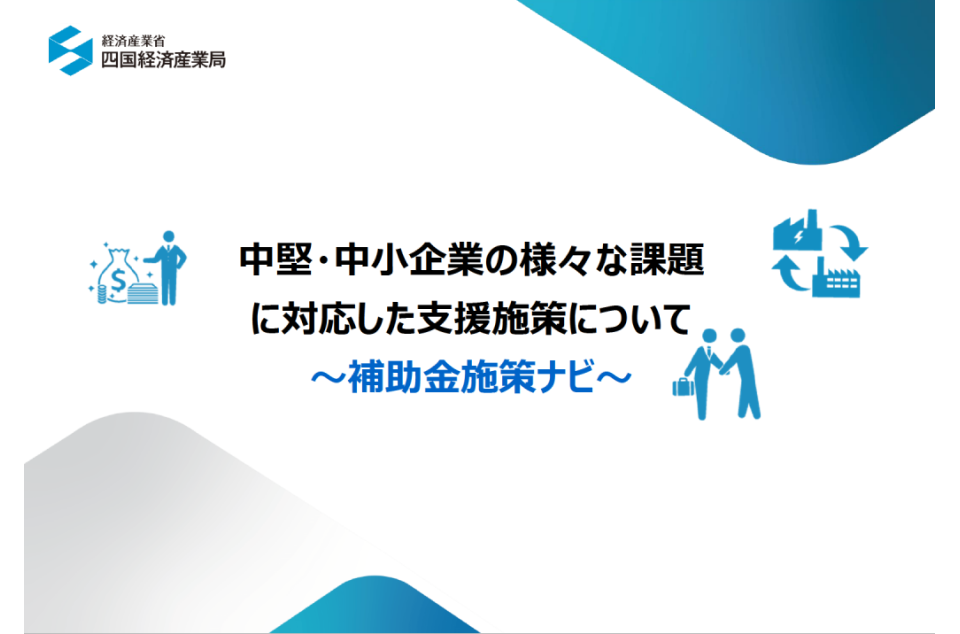 経済産業省
四国経済産業局

中堅・中小企業の様々な課題
に対応した支援施策について
～補助金施策ナビ～